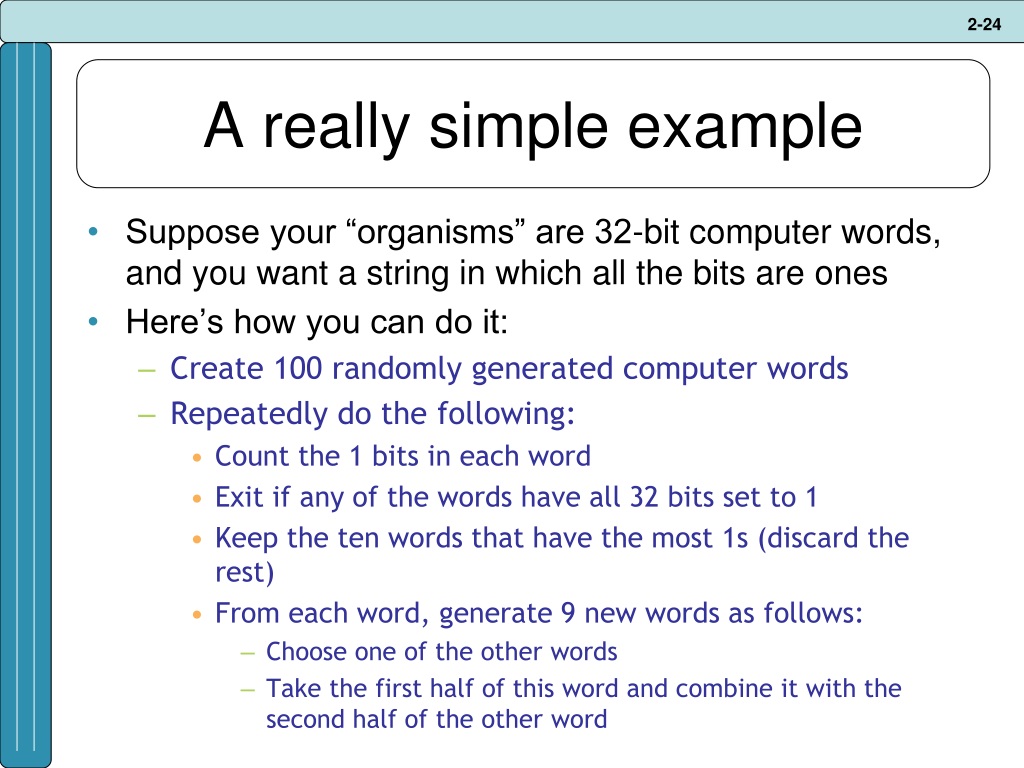 2-24

A really simple example

• Suppose your “organisms” are 32-bit computer words, and you want a string in which all the bits are ones
• Here’s how you can do it:
– Create 100 randomly generated computer words
– Repeatedly do the following:
• Count the 1 bits in each word
• Exit if any of the words have all 32 bits set to 1
• Keep the ten words that have the most 1s (discard the rest)
• From each word, generate 9 new words as follows:
– Choose one of the other words
– Take the first half of this word and combine it with the second half of the other word